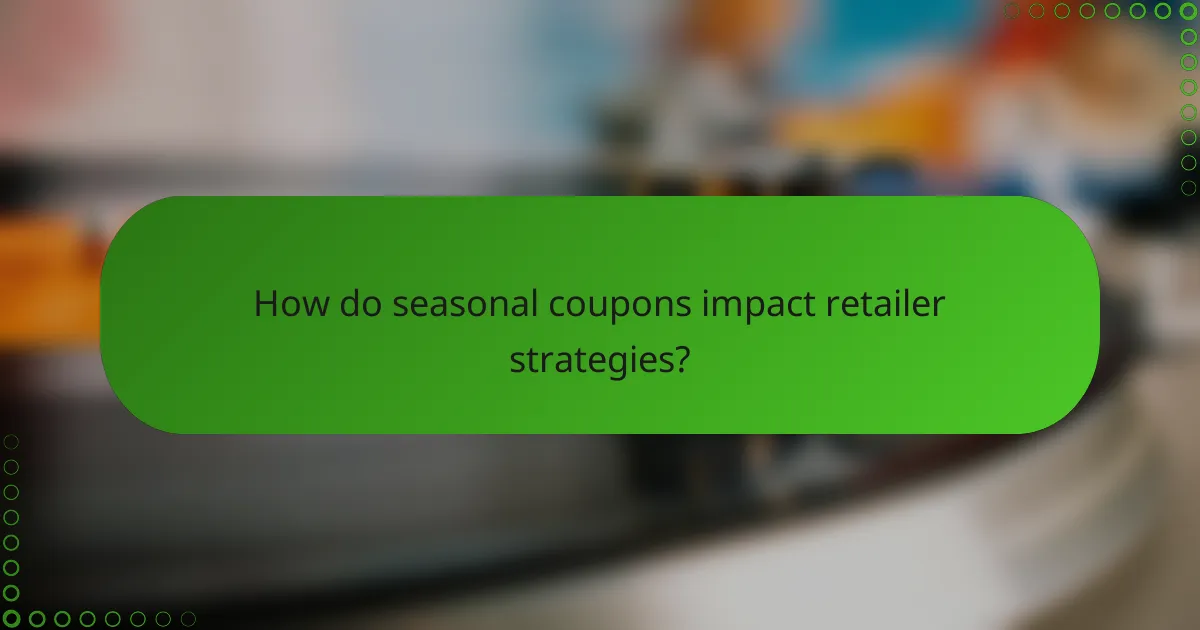 How do seasonal coupons impact retailer strategies?